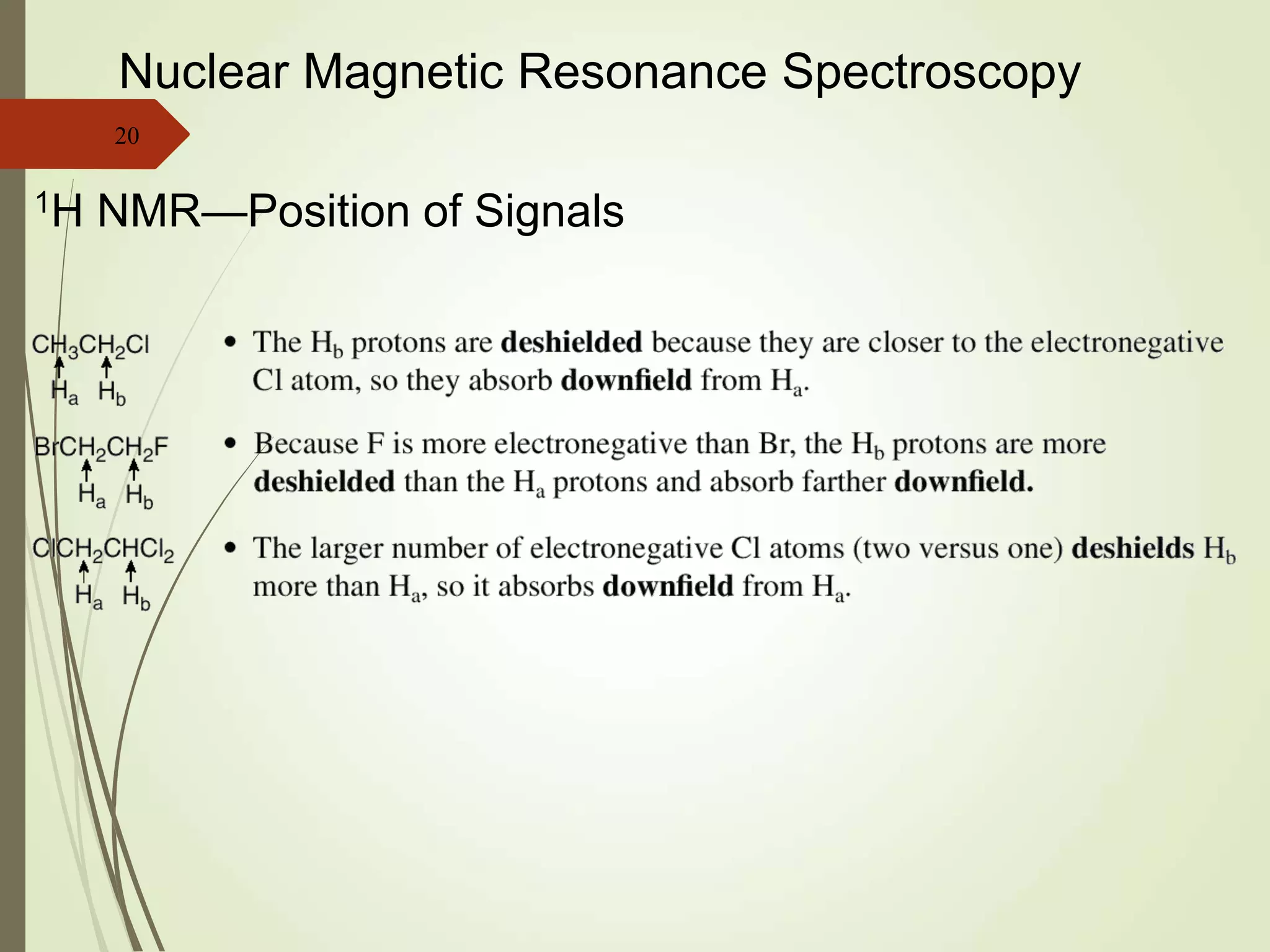 Nuclear Magnetic Resonance Spectroscopy

20

$^1$H NMR—Position of Signals

$CH_3CH_2Cl$
$H_a$ $H_b$

• The $H_b$ protons are **deshielded** because they are closer to the electronegative Cl atom, so they absorb **downfield** from $H_a$.

$BrCH_2CH_2F$
$H_a$ $H_b$

• Because F is more electronegative than Br, the $H_b$ protons are more **deshielded** than the $H_a$ protons and absorb farther **downfield.**

$ClCH_2CHCl_2$
$H_a$ $H_b$

• The larger number of electronegative Cl atoms (two versus one) **deshields** $H_b$ more than $H_a$, so it absorbs **downfield** from $H_a$.